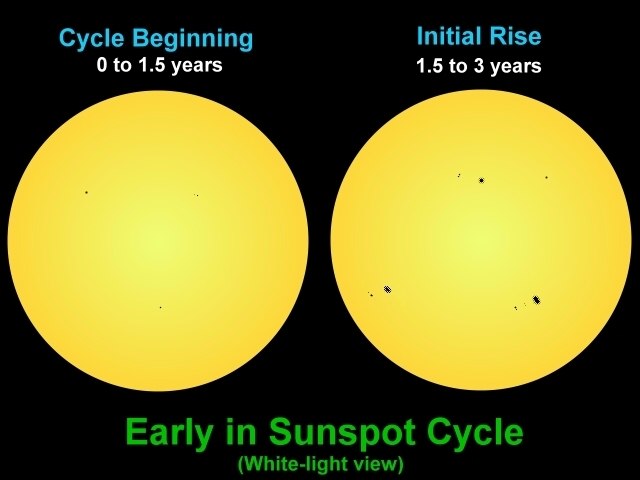 Cycle Beginning
0 to 1.5 years

Initial Rise
1.5 to 3 years

Early in Sunspot Cycle
(White-light view)